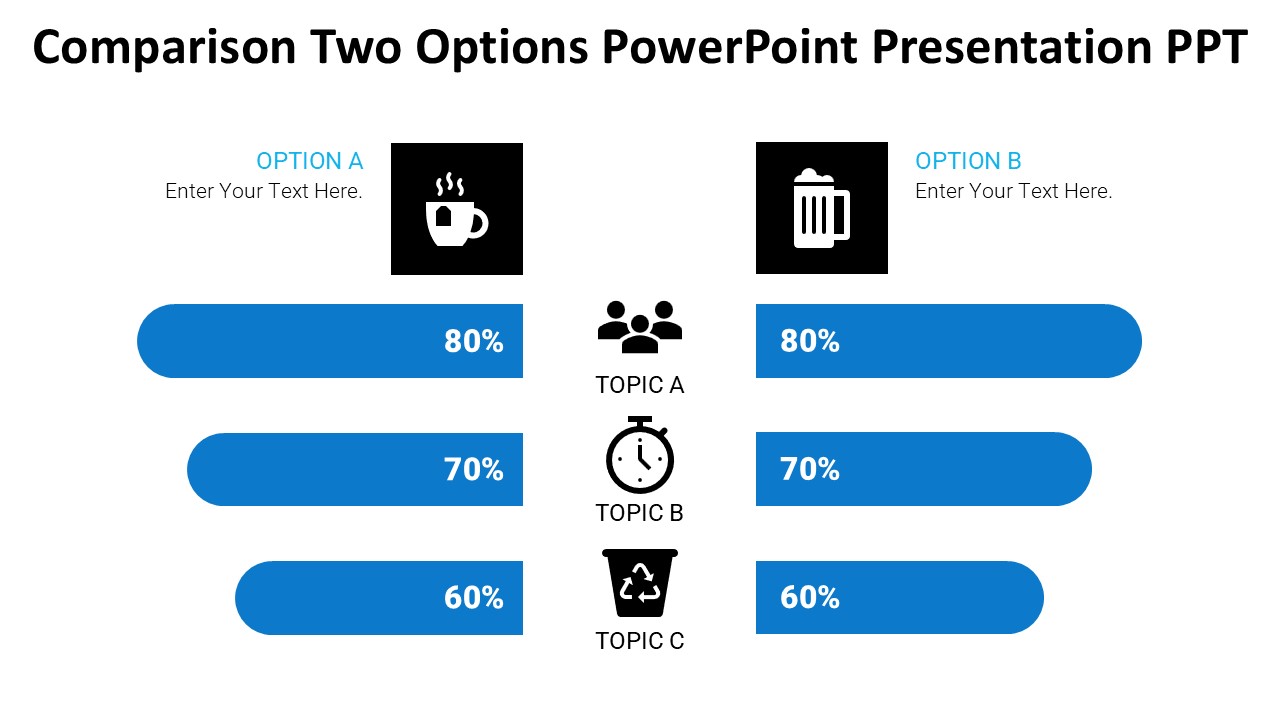 Comparison Two Options PowerPoint Presentation PPT

OPTION A
Enter Your Text Here.

OPTION B
Enter Your Text Here.

80%

TOPIC A

80%

70%

TOPIC B

70%

60%

TOPIC C

60%